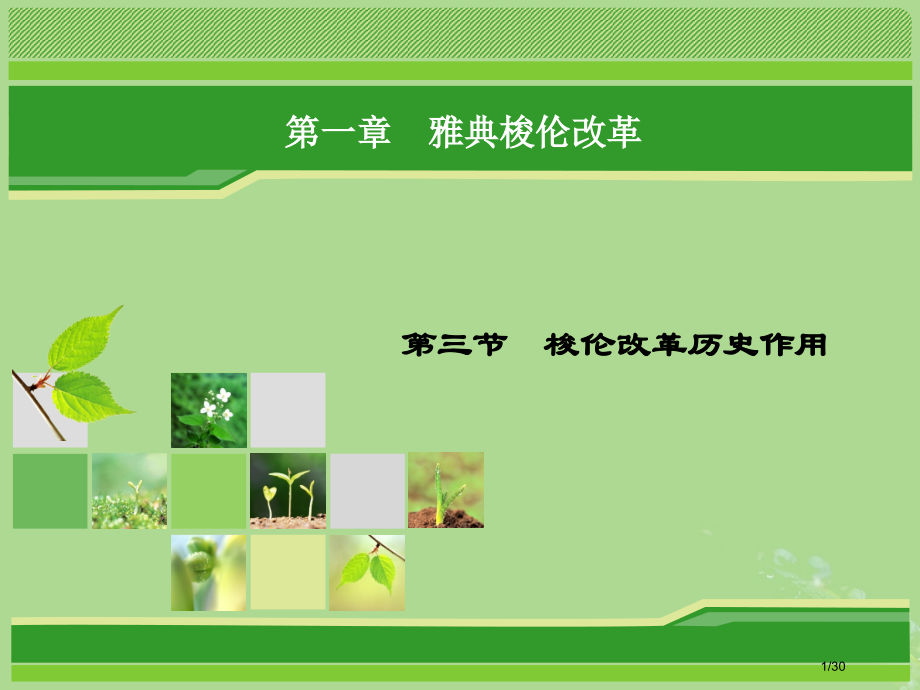 第一章　雅典梭伦改革

第三节　梭伦改革历史作用

1/30